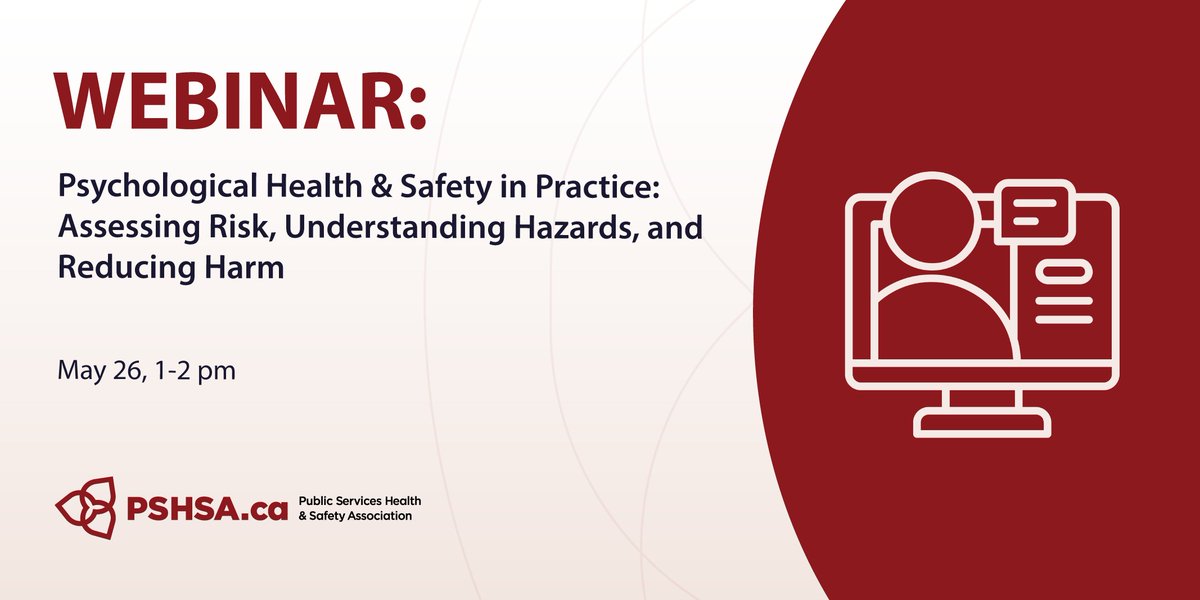 WEBINAR:

Psychological Health & Safety in Practice: Assessing Risk, Understanding Hazards, and Reducing Harm

May 26, 1-2 pm

PSHSA.ca Public Services Health & Safety Association